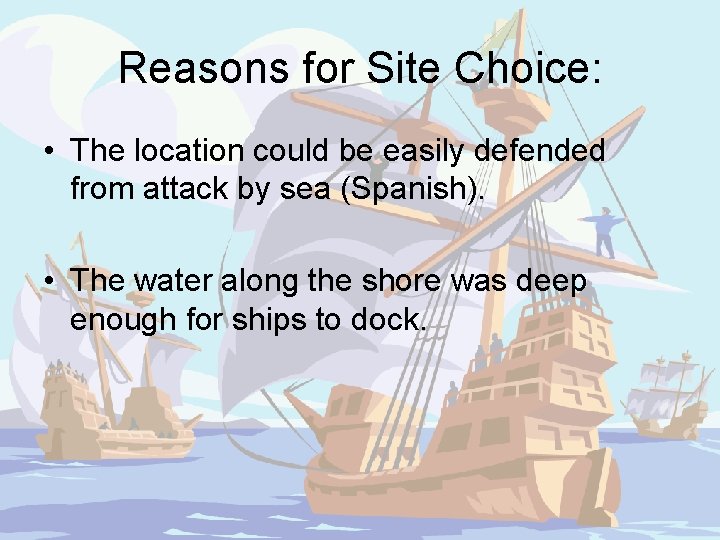 Reasons for Site Choice:

• The location could be easily defended from attack by sea (Spanish).

• The water along the shore was deep enough for ships to dock.